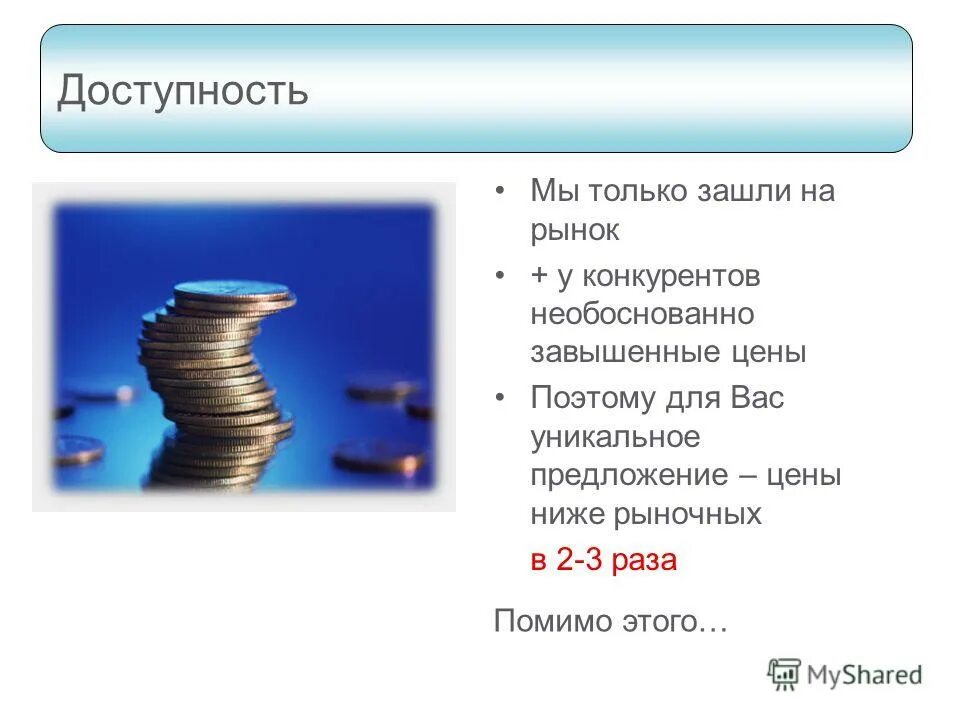 Доступность

• Мы только зашли на рынок
• + у конкурентов необоснованно завышенные цены
• Поэтому для Вас уникальное предложение – цены ниже рыночных
в 2-3 раза

Помимо этого…

MyShared